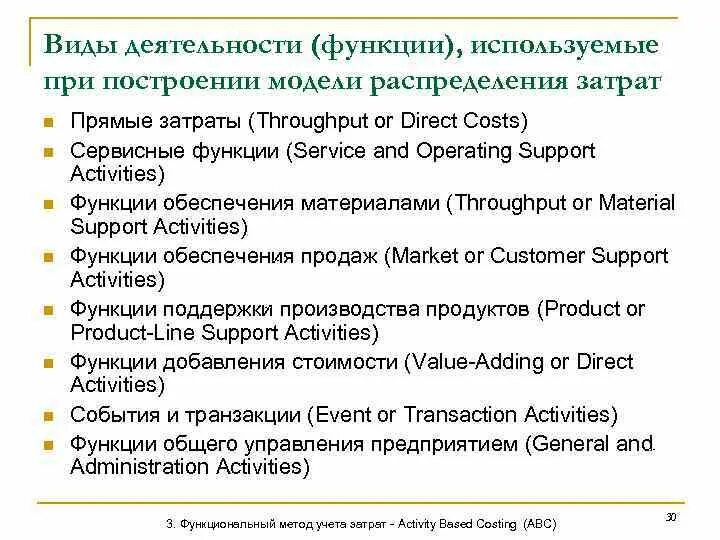 Виды деятельности (функции), используемые при построении модели распределения затрат

- Прямые затраты (Throughput or Direct Costs)
- Сервисные функции (Service and Operating Support Activities)
- Функции обеспечения материалами (Throughput or Material Support Activities)
- Функции обеспечения продаж (Market or Customer Support Activities)
- Функции поддержки производства продуктов (Product or Product-Line Support Activities)
- Функции добавления стоимости (Value-Adding or Direct Activities)
- События и транзакции (Event or Transaction Activities)
- Функции общего управления предприятием (General and Administration Activities)

3. Функциональный метод учета затрат - Activity Based Costing (ABC)

30